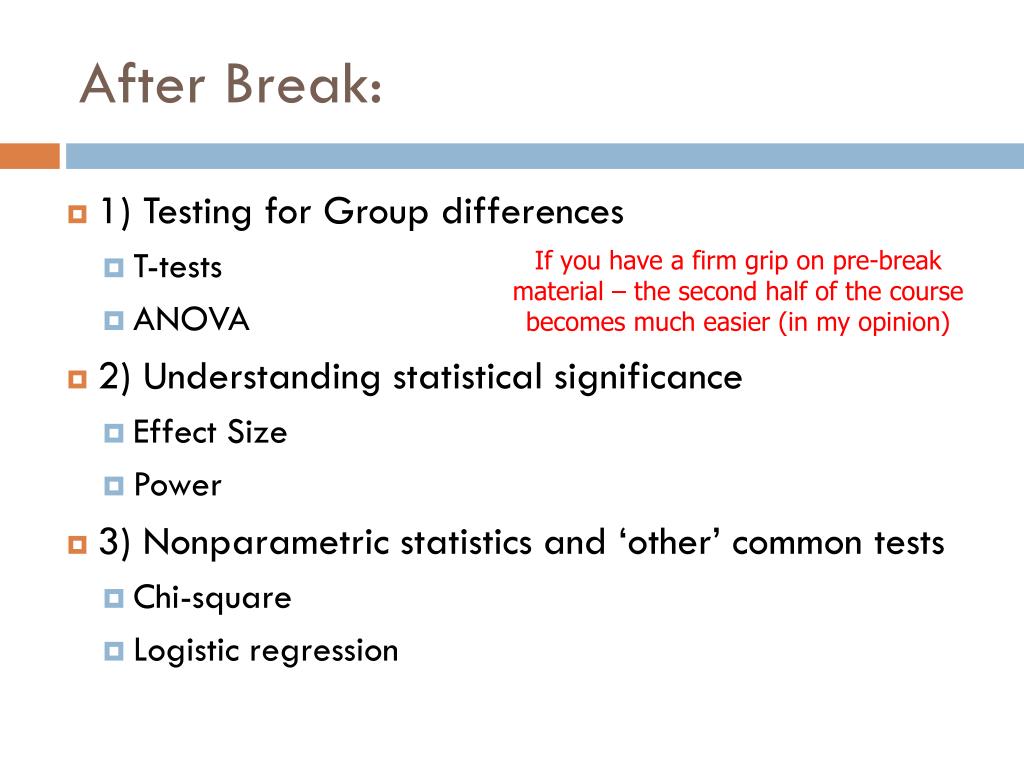 After Break:

1) Testing for Group differences

T-tests

ANOVA

If you have a firm grip on pre-break material – the second half of the course becomes much easier (in my opinion)

2) Understanding statistical significance

Effect Size

Power

3) Nonparametric statistics and ‘other’ common tests

Chi-square

Logistic regression